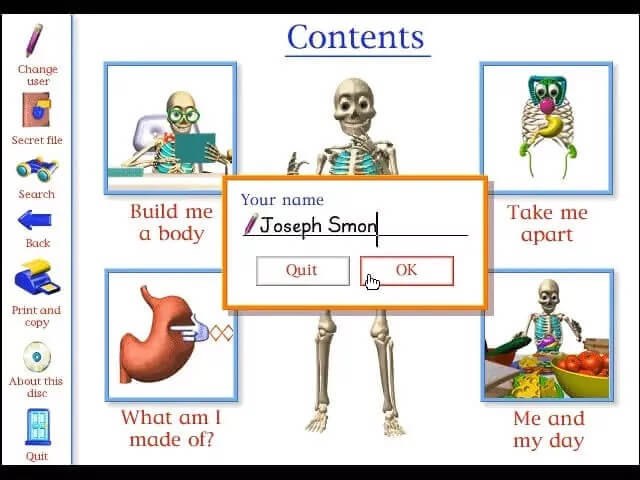 Change user

Secret file

Search

Back

Print and copy

About this disc

Quit

Contents

Build me a body

Take me apart

Your name

Joseph Smon

Quit

OK

What am I made of?

Me and my day